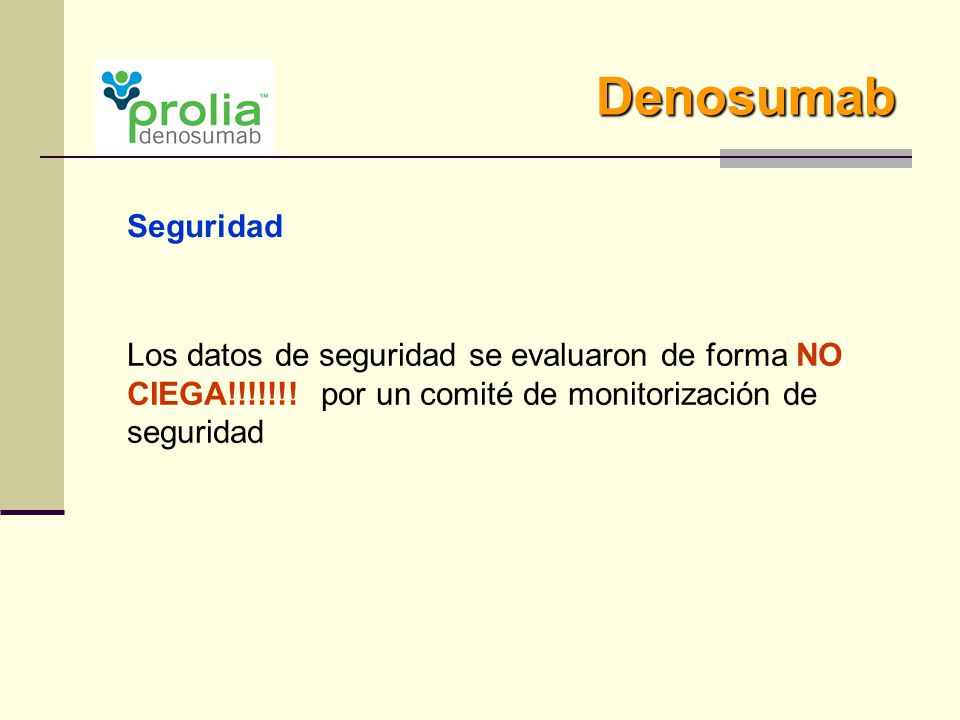 prolia™
denosumab

Denosumab

Seguridad

Los datos de seguridad se evaluaron de forma NO CIEGA!!!!!!! por un comité de monitorización de seguridad